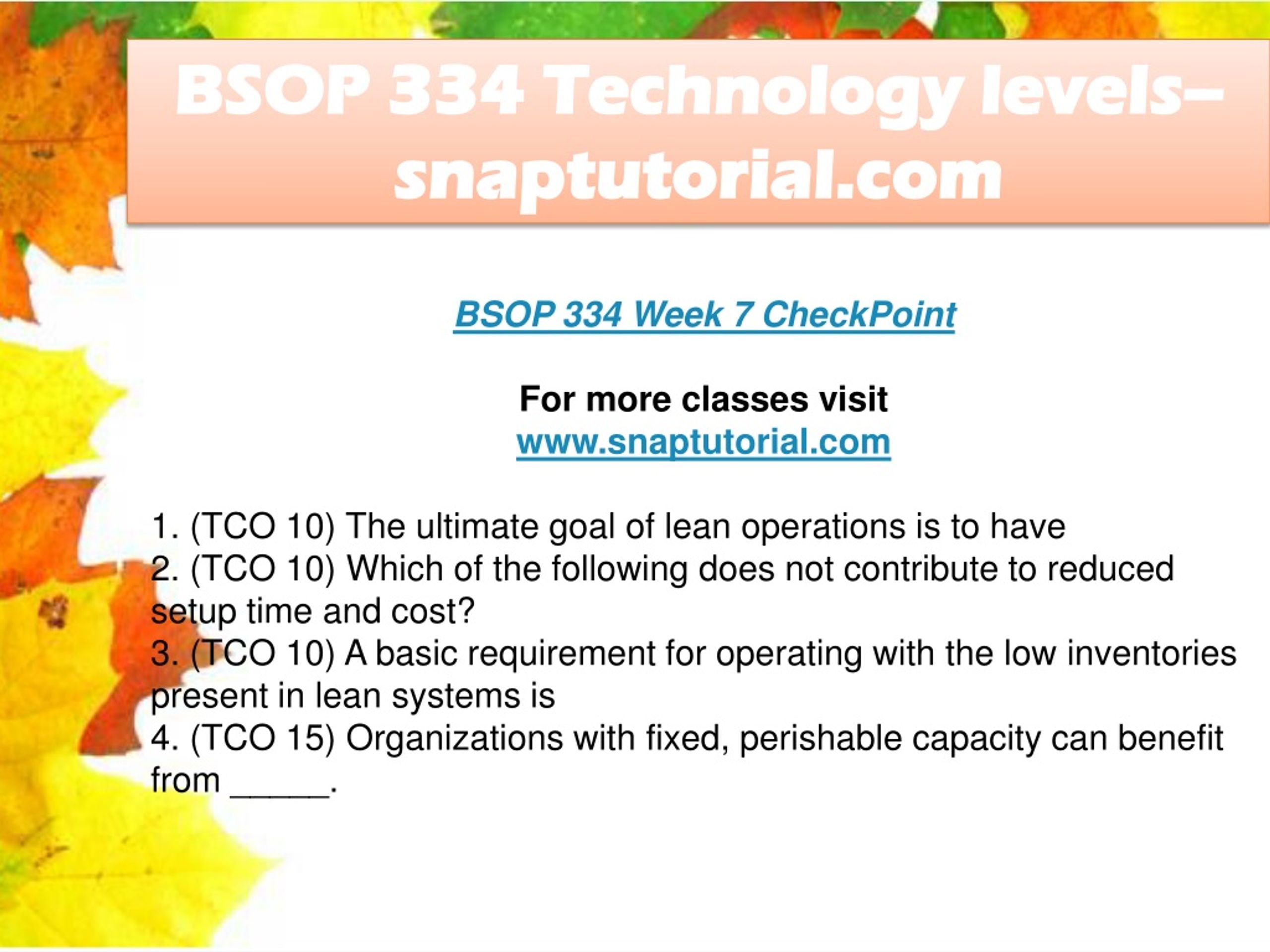 BSOP 334 Technology levels–snaptutorial.com

BSOP 334 Week 7 CheckPoint

For more classes visit
www.snaptutorial.com

1. (TCO 10) The ultimate goal of lean operations is to have
2. (TCO 10) Which of the following does not contribute to reduced setup time and cost?
3. (TCO 10) A basic requirement for operating with the low inventories present in lean systems is
4. (TCO 15) Organizations with fixed, perishable capacity can benefit from _____.